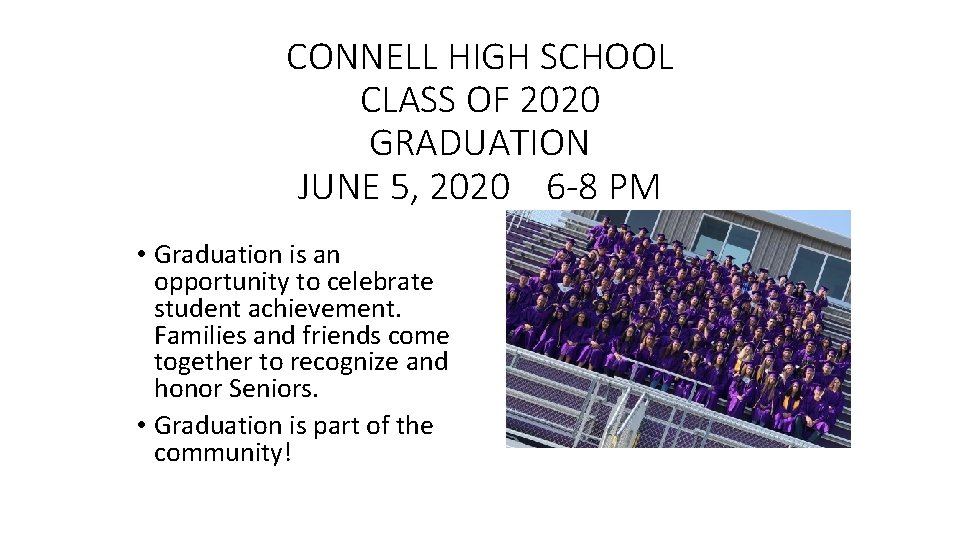 CONNELL HIGH SCHOOL
CLASS OF 2020
GRADUATION
JUNE 5, 2020 6-8 PM

• Graduation is an opportunity to celebrate student achievement. Families and friends come together to recognize and honor Seniors.
• Graduation is part of the community!